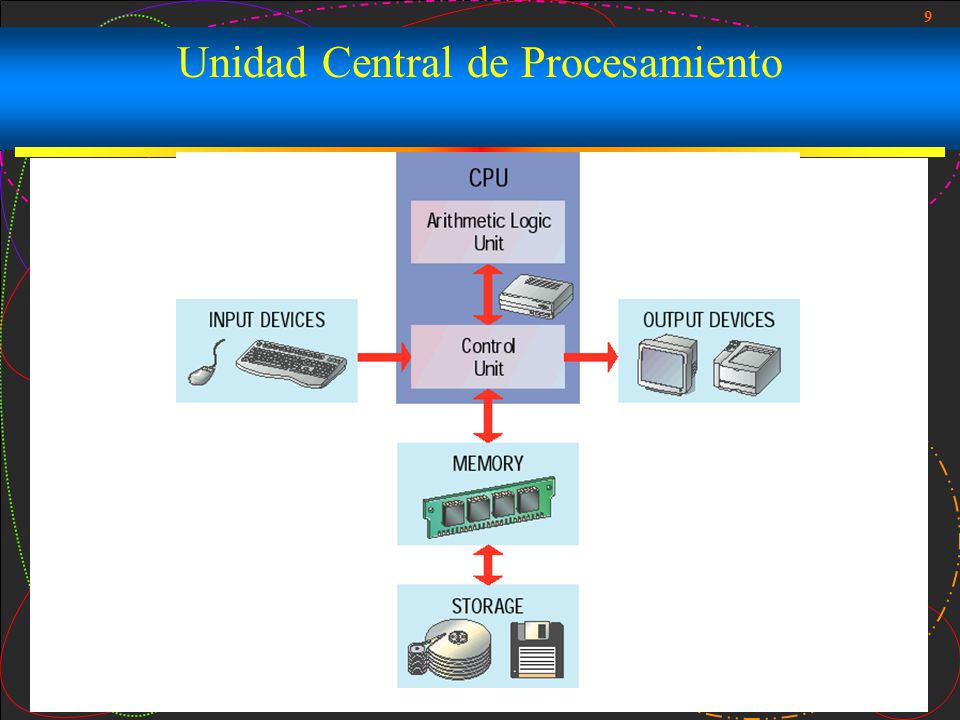 9

Unidad Central de Procesamiento

CPU

Arithmetic Logic Unit

INPUT DEVICES

Control Unit

OUTPUT DEVICES

MEMORY

STORAGE